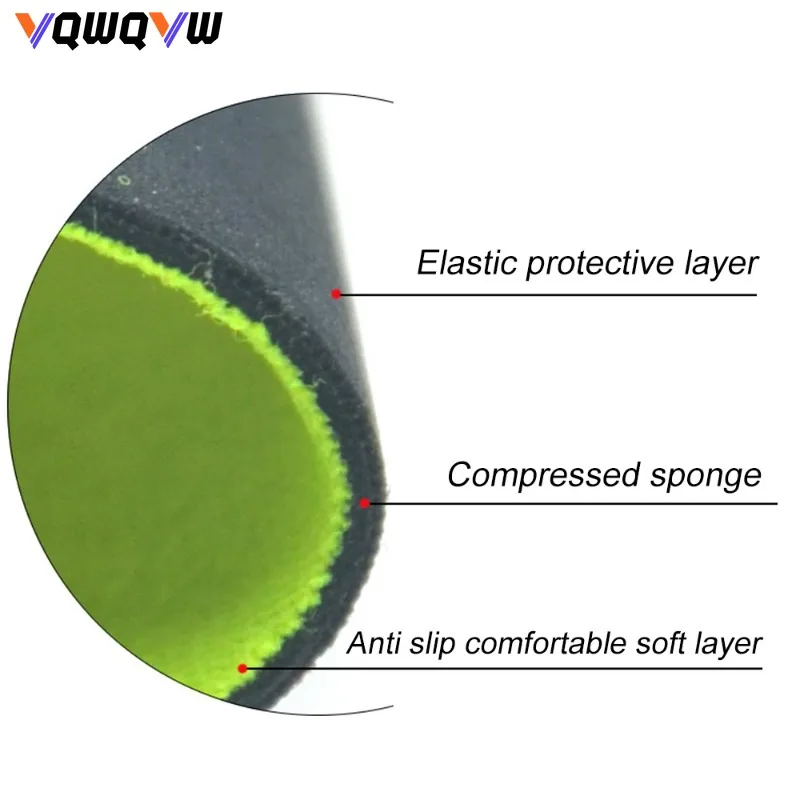 VQWQVW

Elastic protective layer

Compressed sponge

Anti slip comfortable soft layer